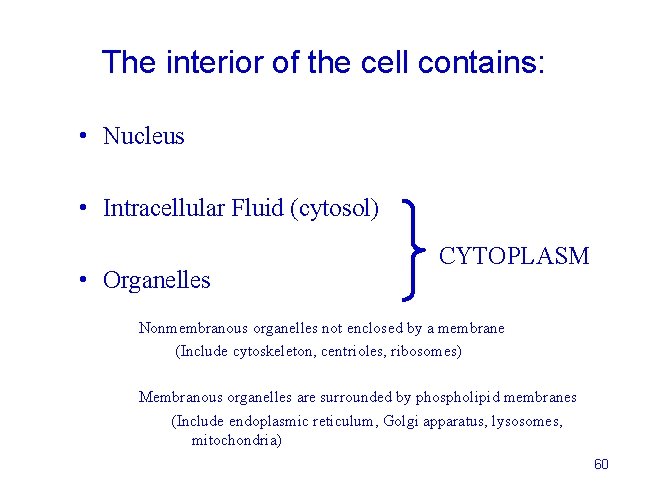 The interior of the cell contains:

• Nucleus

• Intracellular Fluid (cytosol)

• Organelles

CYTOPLASM

Nonmembranous organelles not enclosed by a membrane
(Include cytoskeleton, centrioles, ribosomes)

Membranous organelles are surrounded by phospholipid membranes
(Include endoplasmic reticulum, Golgi apparatus, lysosomes, mitochondria)

60